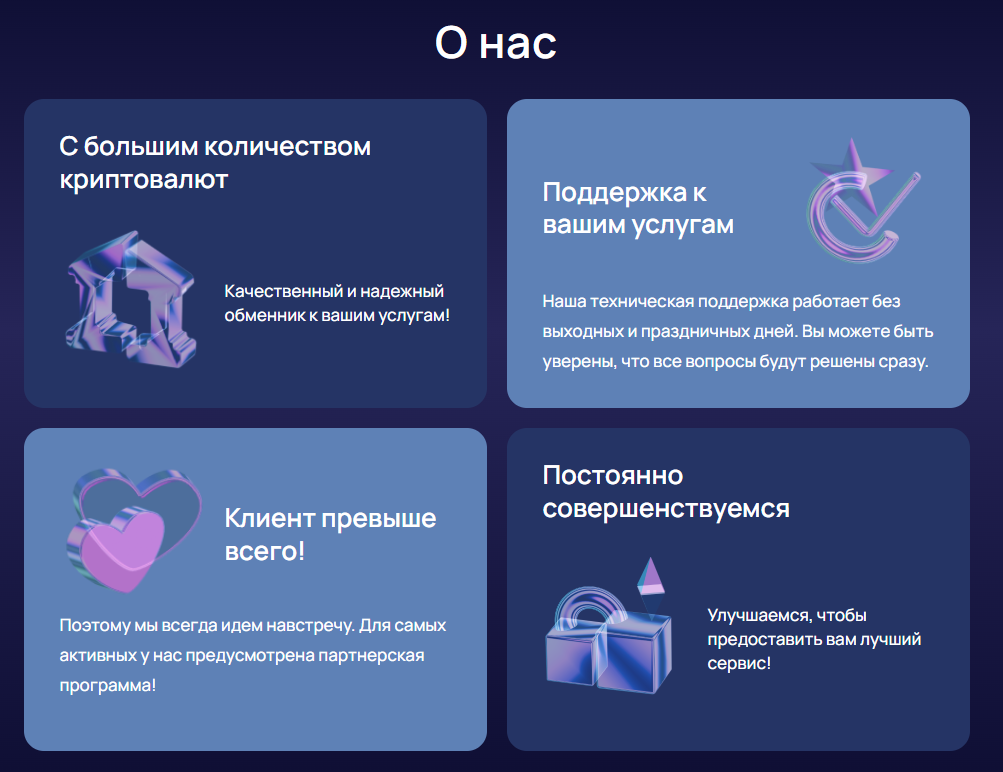 О нас

С большим количеством криптовалют

Качественный и надежный обменник к вашим услугам!

Поддержка к вашим услугам

Наша техническая поддержка работает без выходных и праздничных дней. Вы можете быть уверены, что все вопросы будут решены сразу.

Клиент превыше всего!

Поэтому мы всегда идем навстречу. Для самых активных у нас предусмотрена партнерская программа!

Постоянно совершенствуемся

Улучшаемся, чтобы предоставить вам лучший сервис!